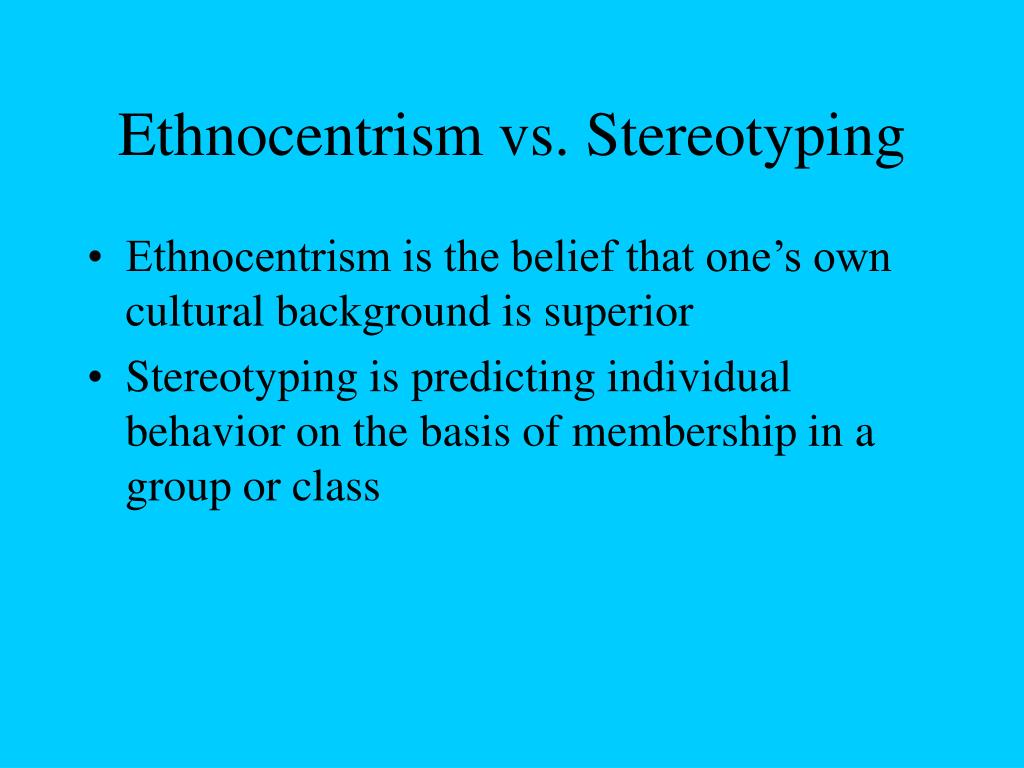 Ethnocentrism vs. Stereotyping

• Ethnocentrism is the belief that one’s own cultural background is superior
• Stereotyping is predicting individual behavior on the basis of membership in a group or class